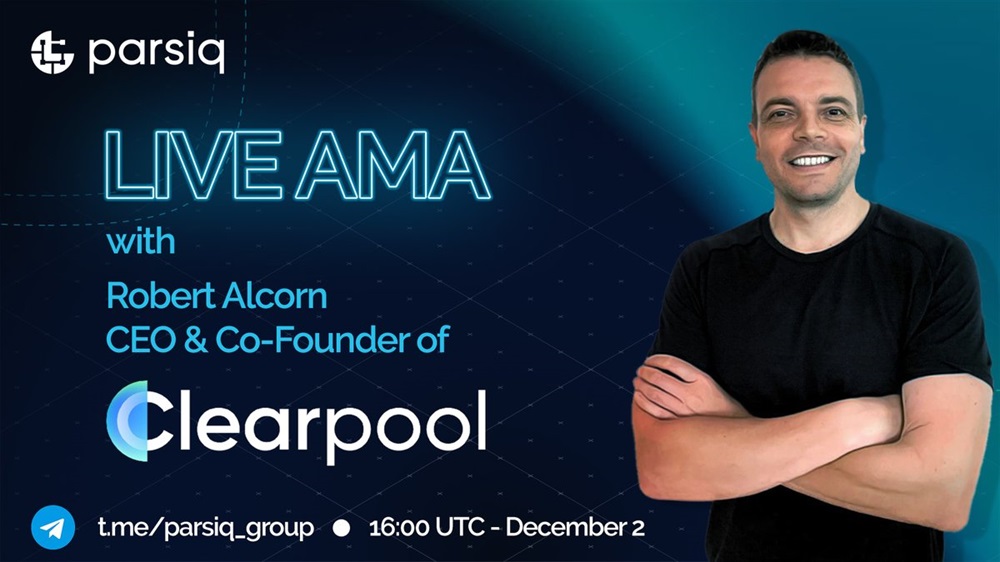 parsiq

LIVE AMA

with

Robert Alcorn
CEO & Co-Founder of

Clearpool

t.me/parsiq_group ● 16:00 UTC - December 2